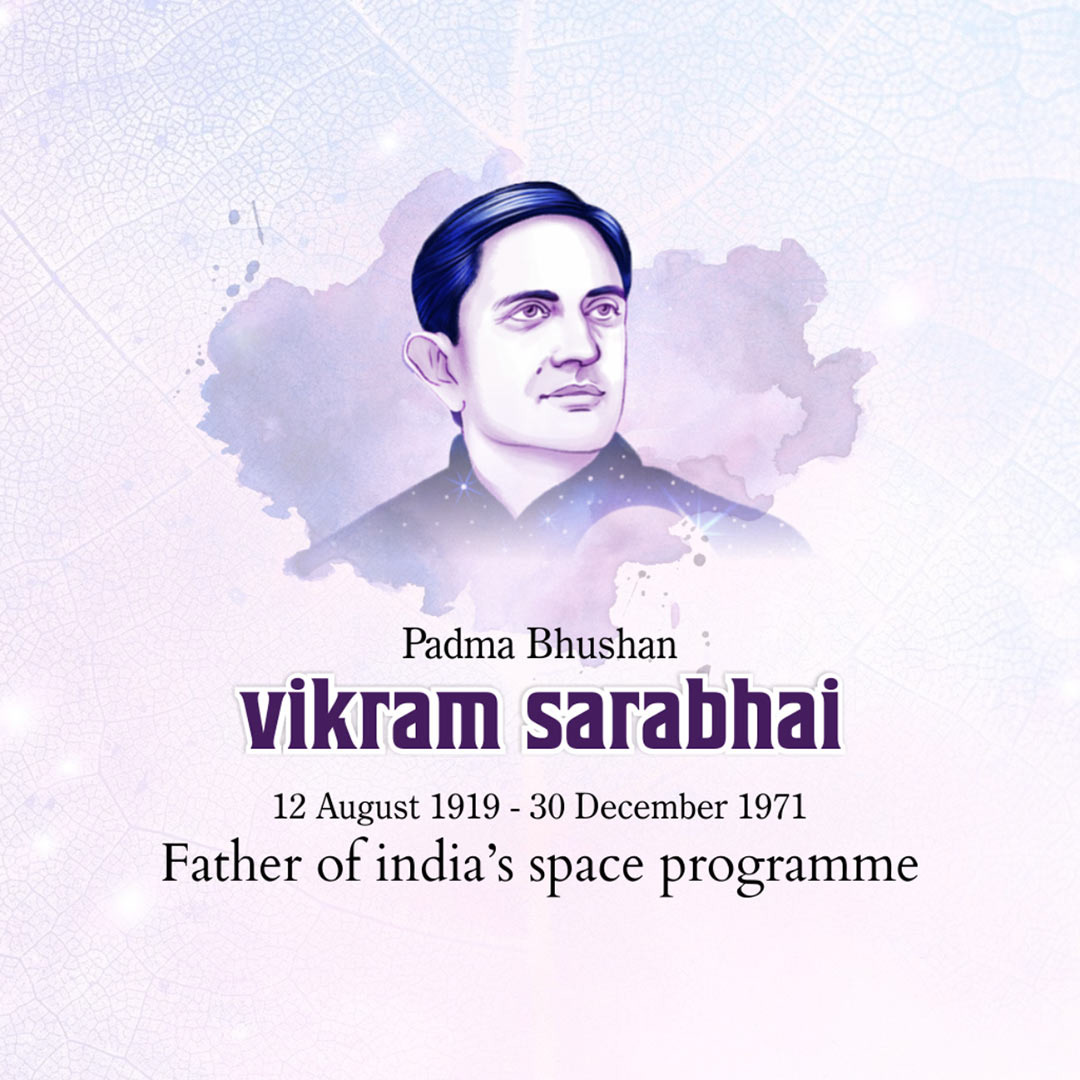 Padma Bhushan
vikram sarabhai
12 August 1919 - 30 December 1971
Father of india's space programme